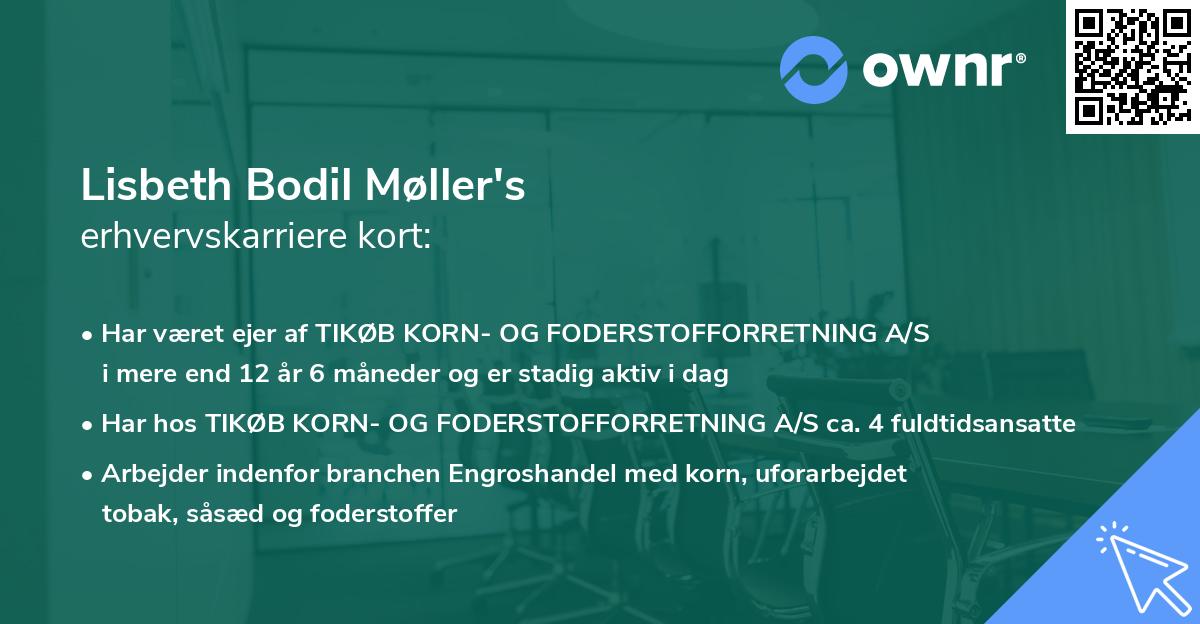 ownr®

Lisbeth Bodil Møller's
erhvervskarriere kort:

• Har været ejer af TIKØB KORN- OG FODERSTOFFORRETNING A/S i mere end 12 år 6 måneder og er stadig aktiv i dag

• Har hos TIKØB KORN- OG FODERSTOFFORRETNING A/S ca. 4 fuldtidsansatte

• Arbejder indenfor branchen Engroshandel med korn, uforarbejdet tobak, såsæd og foderstoffer